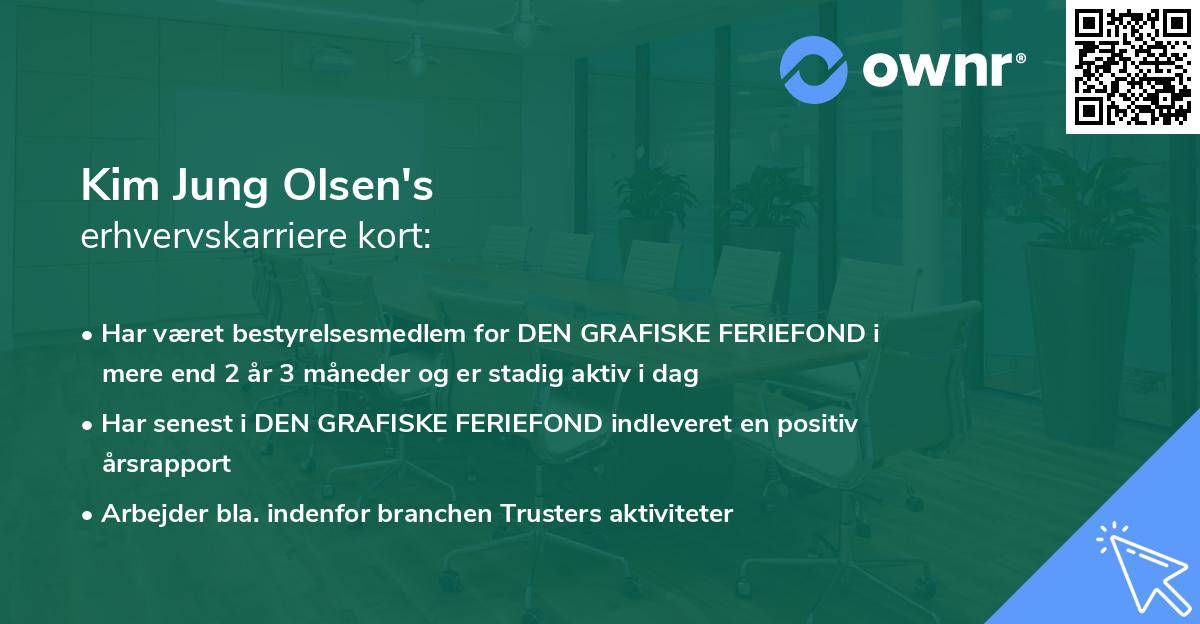 ownr®

Kim Jung Olsen's
erhvervskarriere kort:

• Har været bestyrelsesmedlem for DEN GRAFISKE FERIEFOND i mere end 2 år 3 måneder og er stadig aktiv i dag

• Har senest i DEN GRAFISKE FERIEFOND indleveret en positiv årsrapport

• Arbejder bla. indenfor branchen Trusters aktiviteter